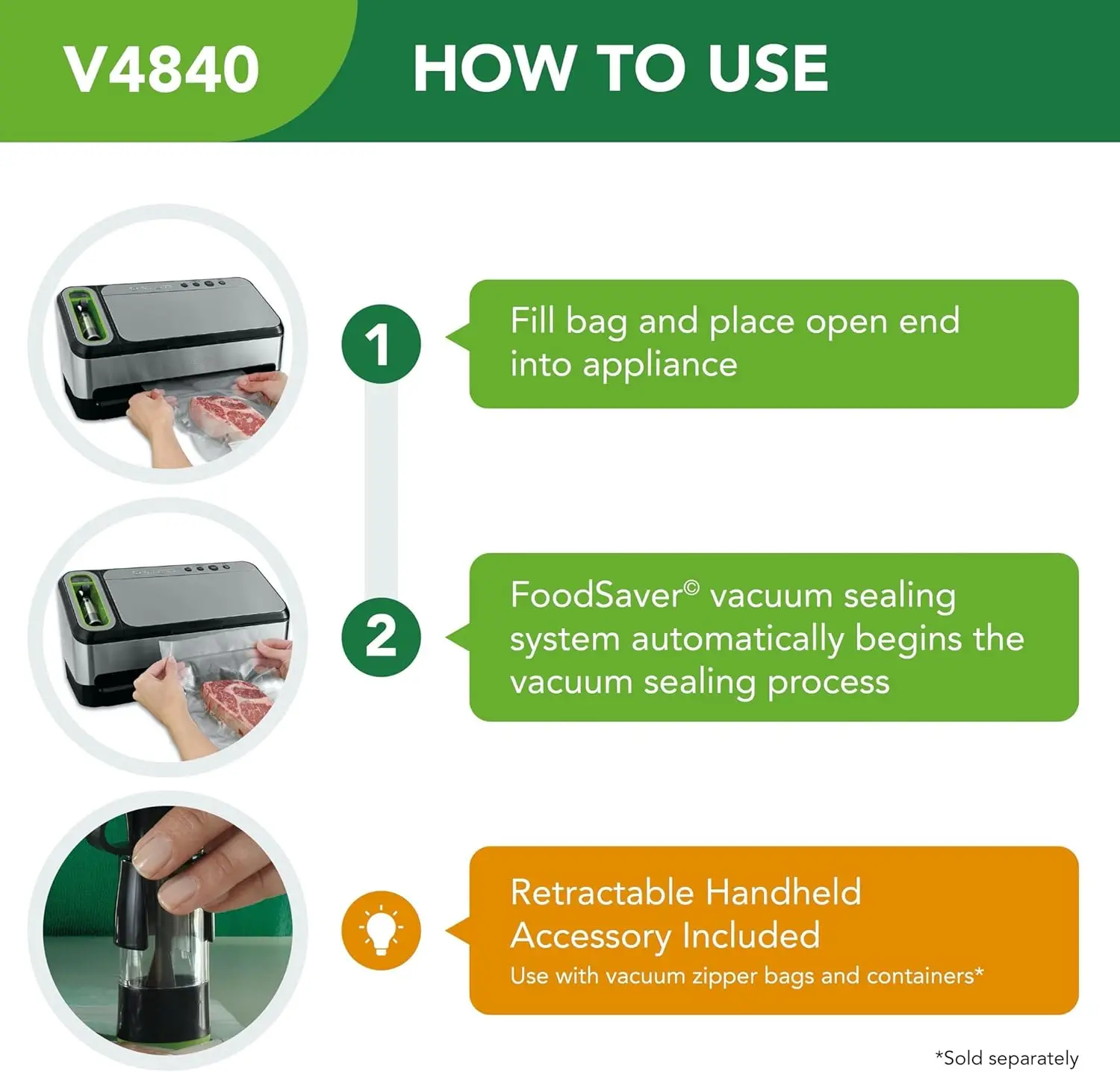 V4840

HOW TO USE

1

Fill bag and place open end into appliance

2

FoodSaver© vacuum sealing system automatically begins the vacuum sealing process

Retractable Handheld Accessory Included

Use with vacuum zipper bags and containers*

*Sold separately